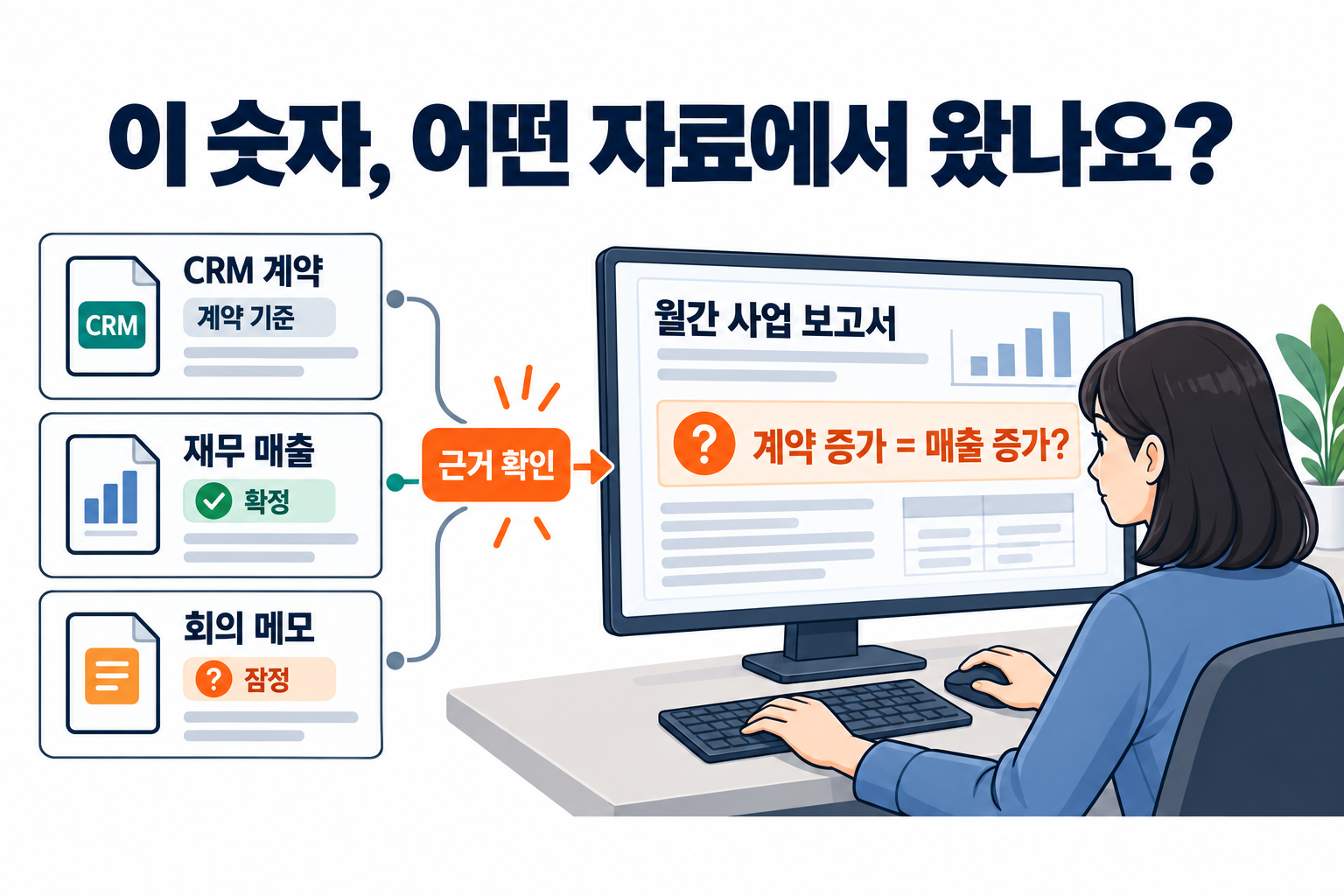 이 숫자, 어떤 자료에서 왔나요?

CRM
CRM 계약
계약 기준

재무 매출
확정

회의 메모
? 잠정

근거 확인

월간 사업 보고서

? 계약 증가 = 매출 증가?